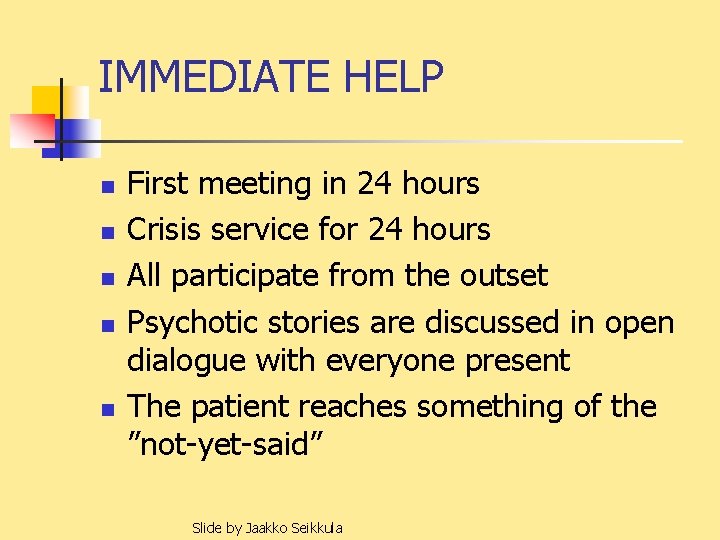 IMMEDIATE HELP

- First meeting in 24 hours
- Crisis service for 24 hours
- All participate from the outset
- Psychotic stories are discussed in open dialogue with everyone present
- The patient reaches something of the ”not-yet-said”

Slide by Jaakko Seikkula